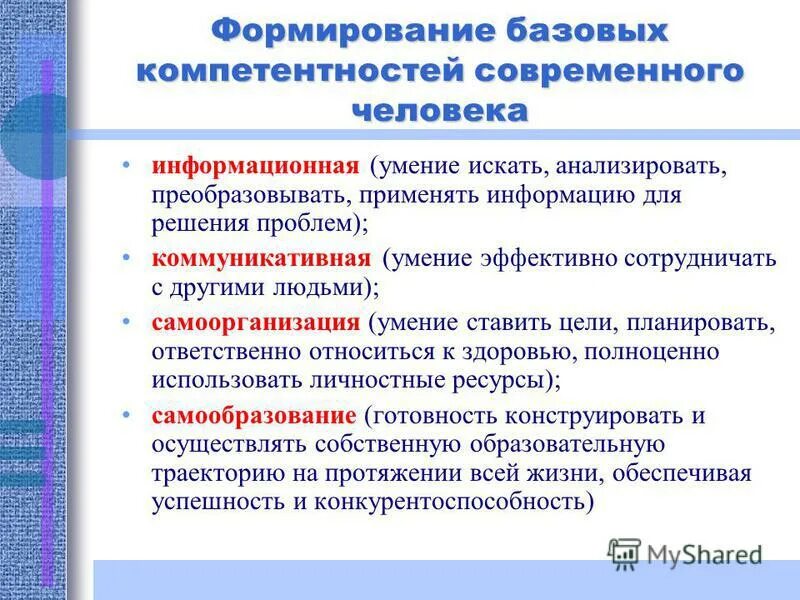 Формирование базовых компетентностей современного человека

• информационная (умение искать, анализировать, преобразовывать, применять информацию для решения проблем);

• коммуникативная (умение эффективно сотрудничать с другими людьми);

• самоорганизация (умение ставить цели, планировать, ответственно относиться к здоровью, полноценно использовать личностные ресурсы);

• самообразование (готовность конструировать и осуществлять собственную образовательную траекторию на протяжении всей жизни, обеспечивая успешность и конкурентоспособность)

MyShared